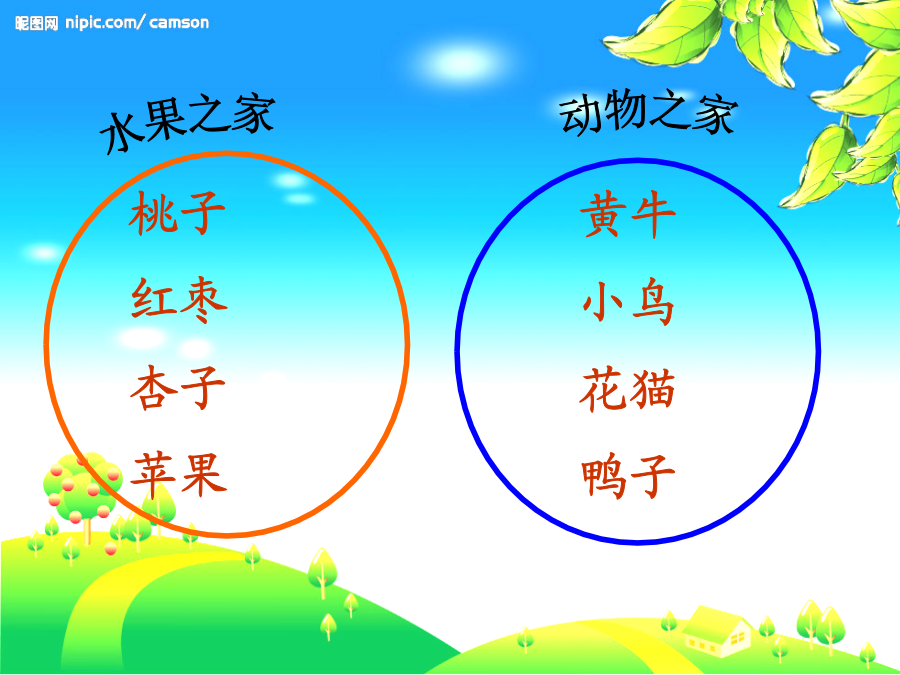 昵图网 nipic.com/camson

水果之家

桃子

红枣

杏子

苹果

动物之家

黄牛

小鸟

花猫

鸭子